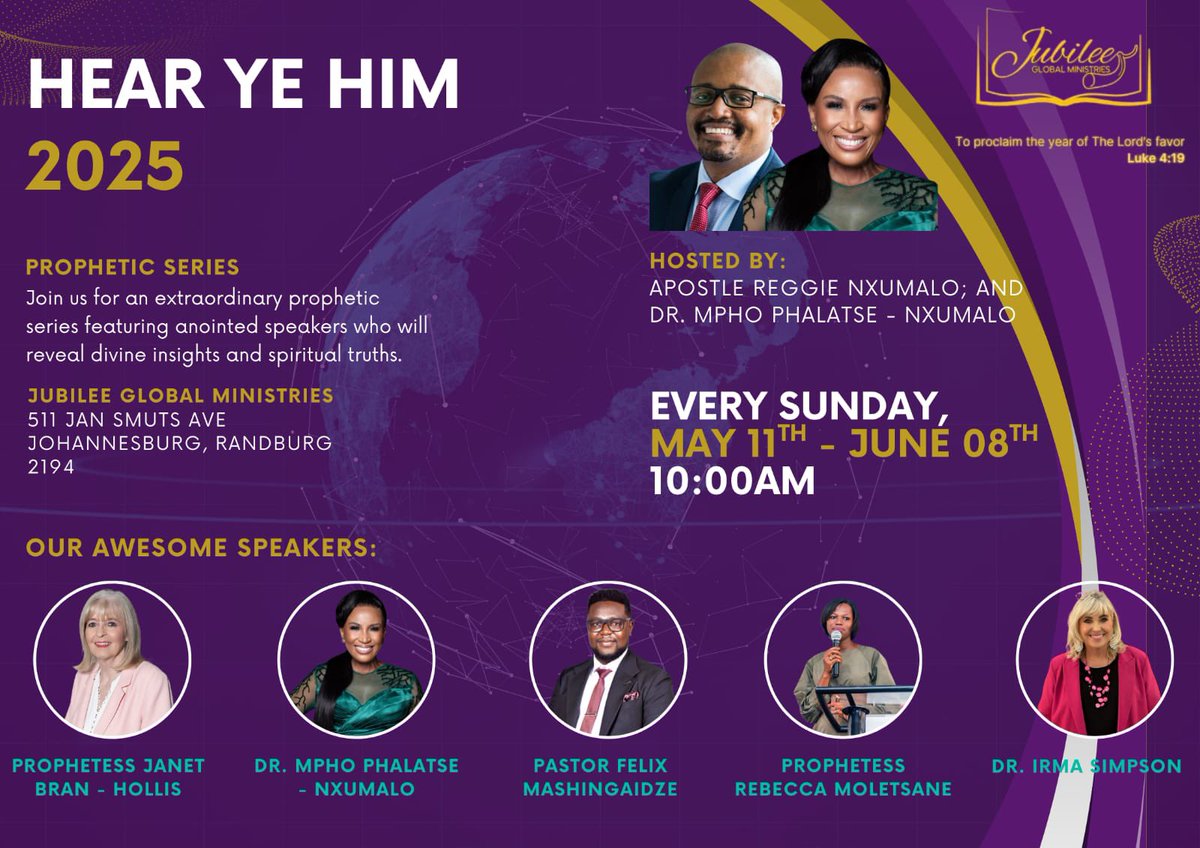 HEAR YE HIM
2025

Jubilee
GLOBAL MINISTRIES

To proclaim the year of The Lord's favor
Luke 4:19

PROPHETIC SERIES
Join us for an extraordinary prophetic series featuring anointed speakers who will reveal divine insights and spiritual truths.

JUBILEE GLOBAL MINISTRIES
511 JAN SMUTS AVE
JOHANNESBURG, RANDBURG
2194

HOSTED BY:
APOSTLE REGGIE NXUMALO; AND DR. MPHO PHALATSE - NXUMALO

EVERY SUNDAY,
MAY 11$^{TH}$ - JUNE 08$^{TH}$
10:00AM

OUR AWESOME SPEAKERS:

PROPHETESS JANET BRAN - HOLLIS

DR. MPHO PHALATSE - NXUMALO

PASTOR FELIX MASHINGAIDZE

PROPHETESS REBECCA MOLETSANE

DR. IRMA SIMPSON